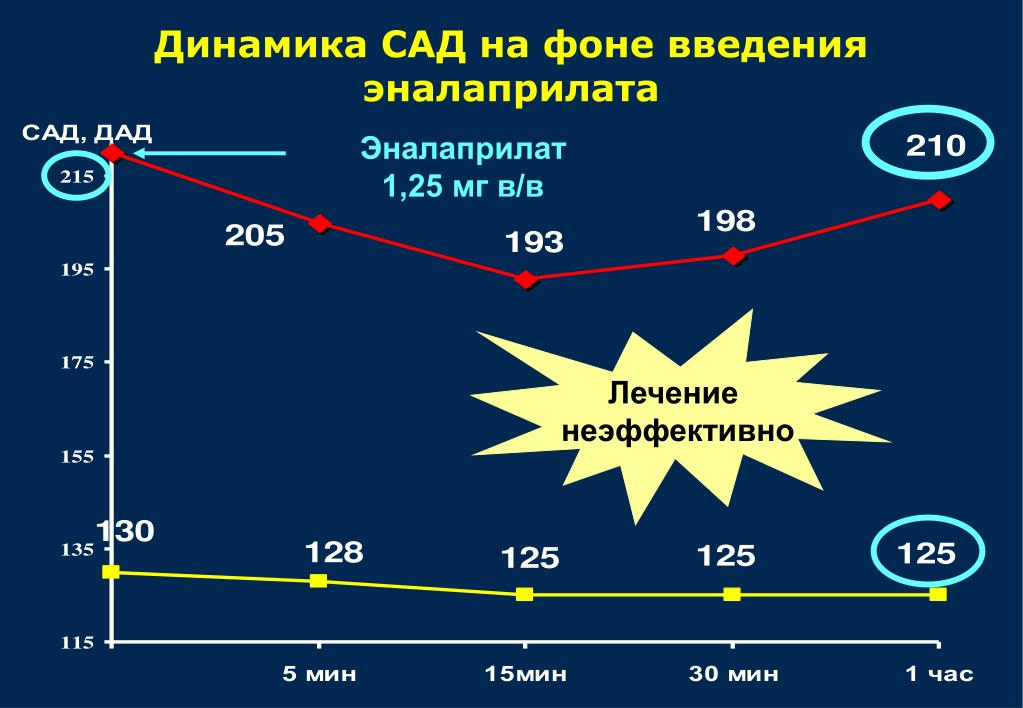 Динамика САД на фоне введения эналаприлата

САД, ДАД

Эналаприлат 1,25 мг в/в

215

195

175

155

135

115

205

193

198

210

Лечение неэффективно

130

128

125

125

125

5 мин

15мин

30 мин

1 час